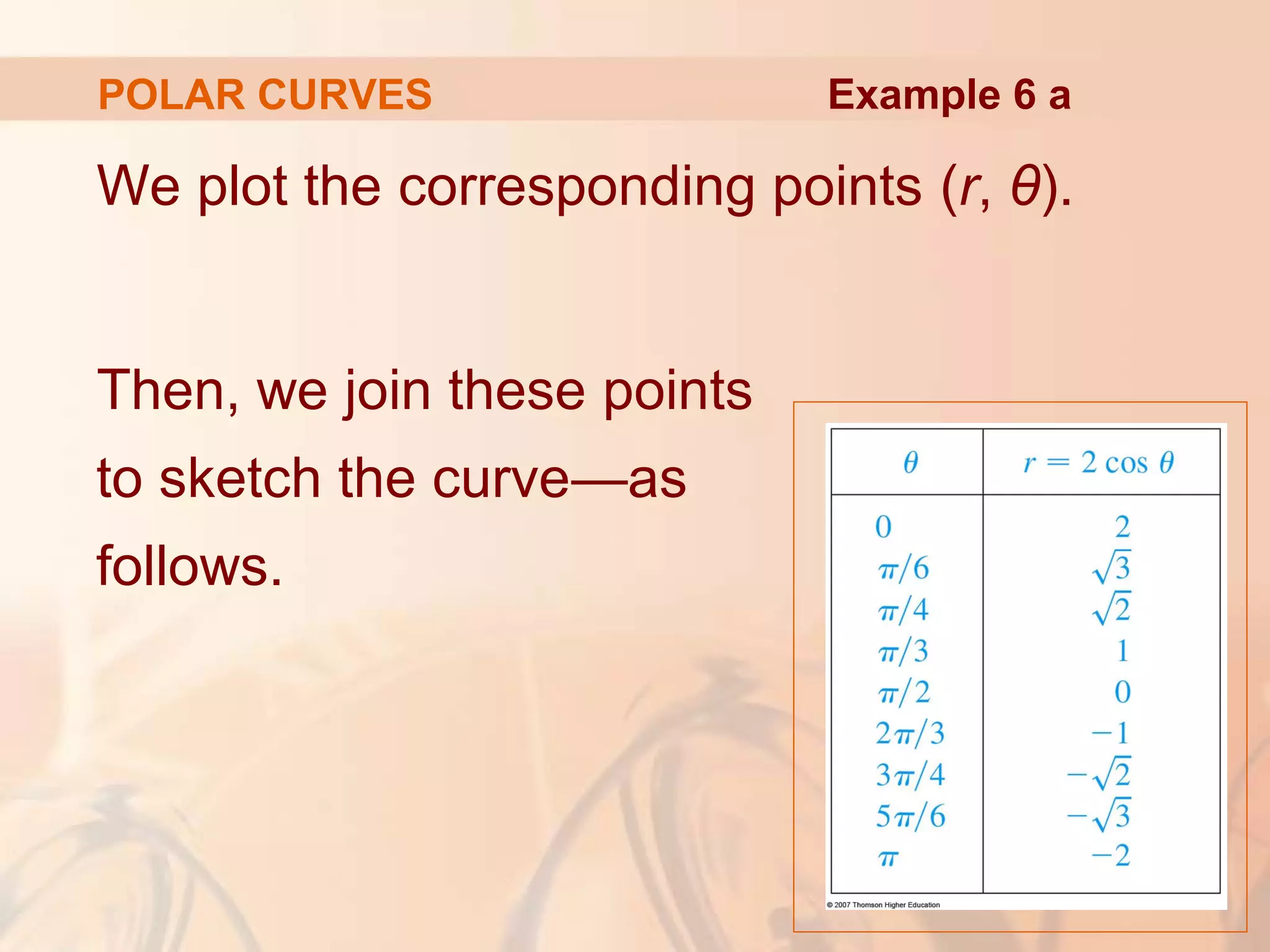 POLAR CURVES

Example 6 a

We plot the corresponding points ($r$, $\theta$).

Then, we join these points to sketch the curve—as follows.

| $\theta$ | $r = 2 \cos \theta$ |
|---|---|
| $0$ | $2$ |
| $\pi/6$ | $\sqrt{3}$ |
| $\pi/4$ | $\sqrt{2}$ |
| $\pi/3$ | $1$ |
| $\pi/2$ | $0$ |
| $2\pi/3$ | $-1$ |
| $3\pi/4$ | $-\sqrt{2}$ |
| $5\pi/6$ | $-\sqrt{3}$ |
| $\pi$ | $-2$ |

© 2007 Thomson Higher Education